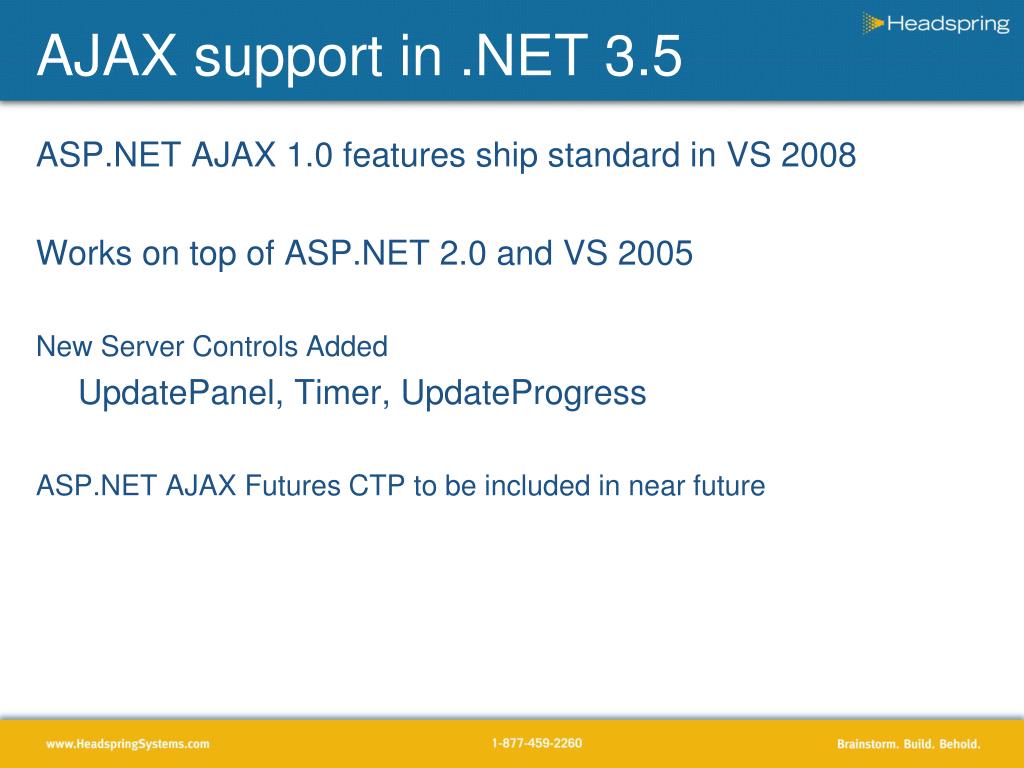 AJAX support in .NET 3.5

Headspring

ASP.NET AJAX 1.0 features ship standard in VS 2008

Works on top of ASP.NET 2.0 and VS 2005

New Server Controls Added

UpdatePanel, Timer, UpdateProgress

ASP.NET AJAX Futures CTP to be included in near future

www.HeadspringSystems.com

1-877-459-2260

Brainstorm. Build. Behold.